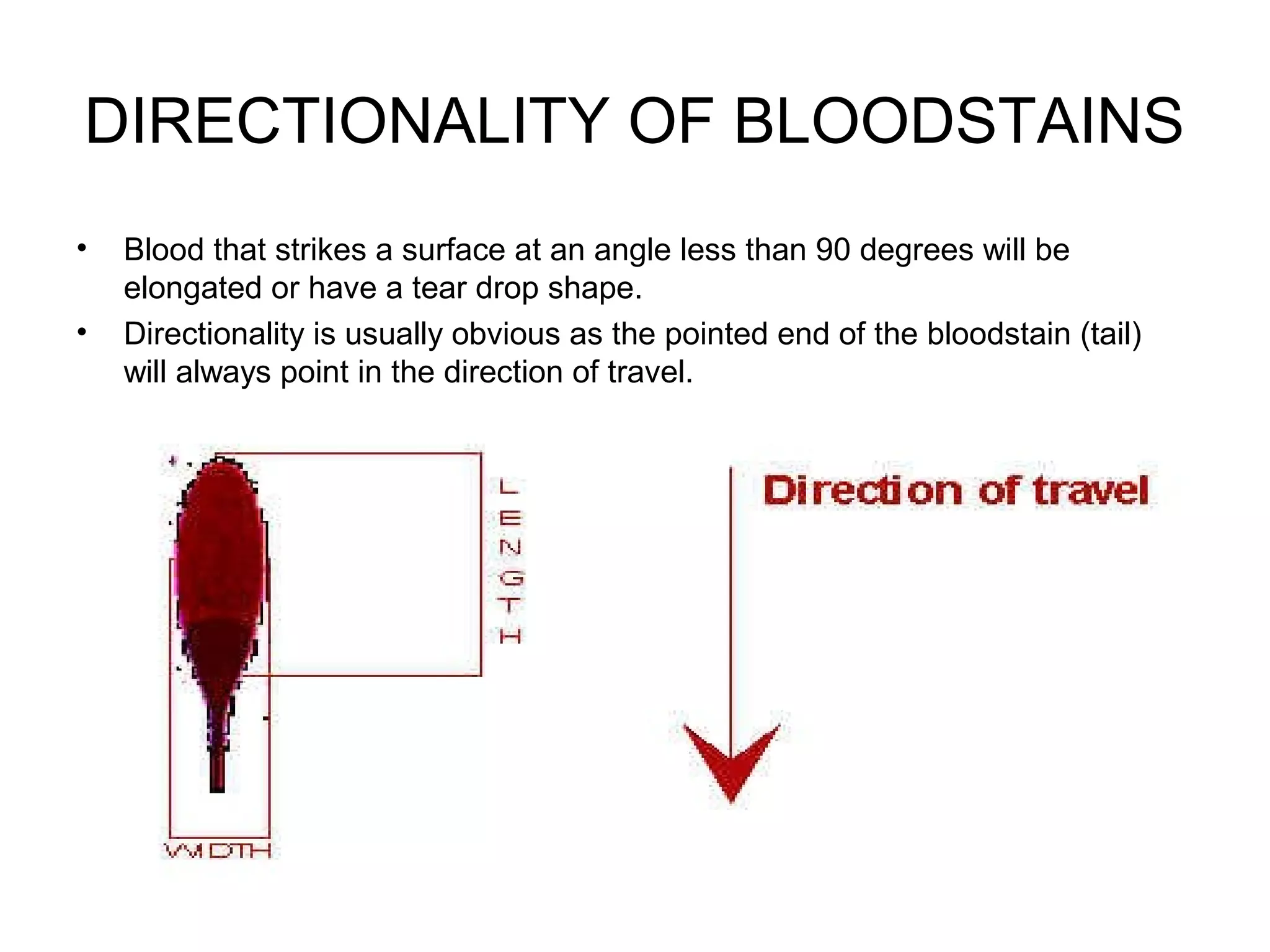 DIRECTIONALITY OF BLOODSTAINS

• Blood that strikes a surface at an angle less than 90 degrees will be elongated or have a tear drop shape.
• Directionality is usually obvious as the pointed end of the bloodstain (tail) will always point in the direction of travel.

LENGTH

WIDTH

Direction of travel